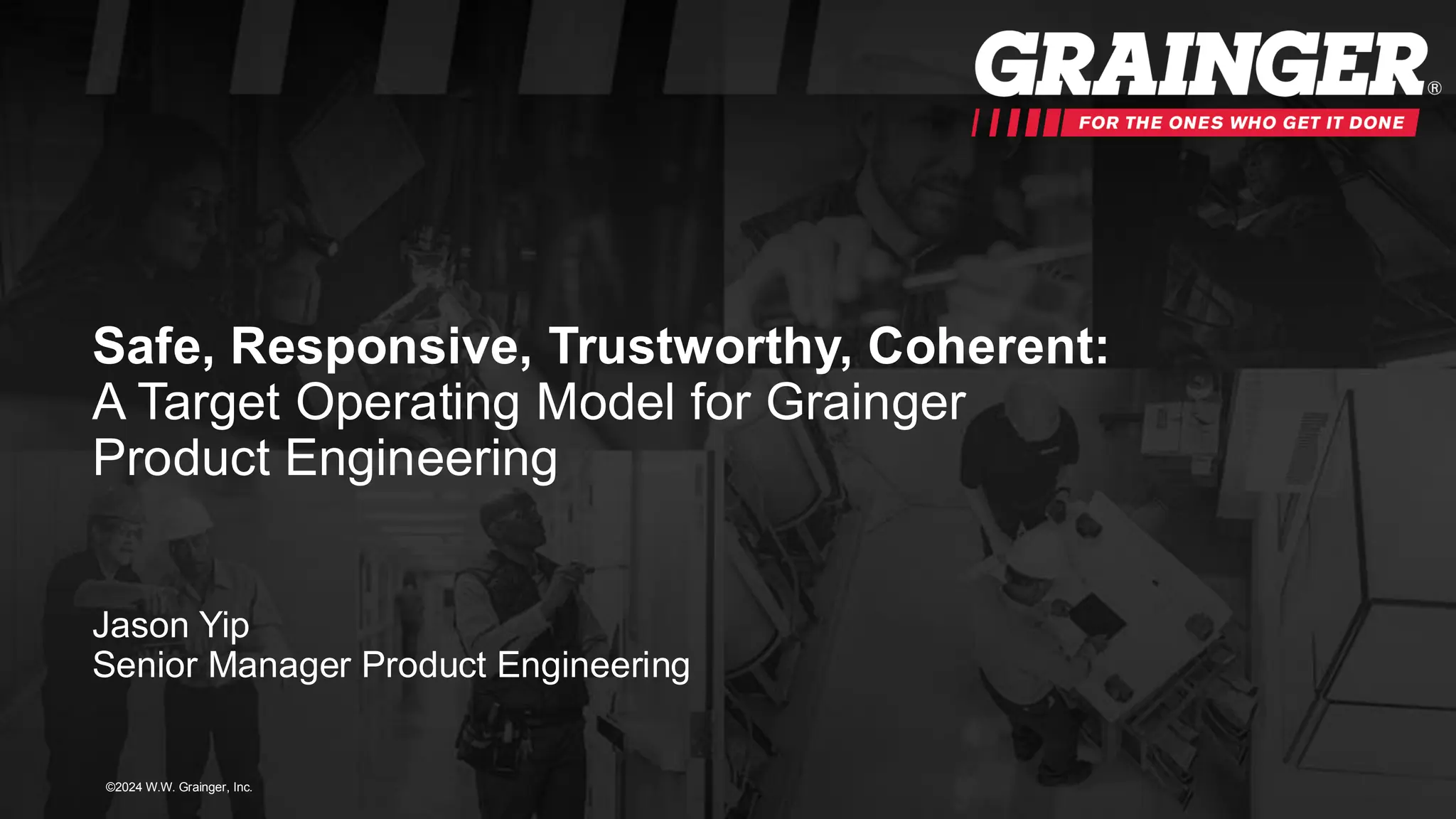 GRAINGER®
FOR THE ONES WHO GET IT DONE

Safe, Responsive, Trustworthy, Coherent:
A Target Operating Model for Grainger Product Engineering

Jason Yip
Senior Manager Product Engineering

©2024 W.W. Grainger, Inc.